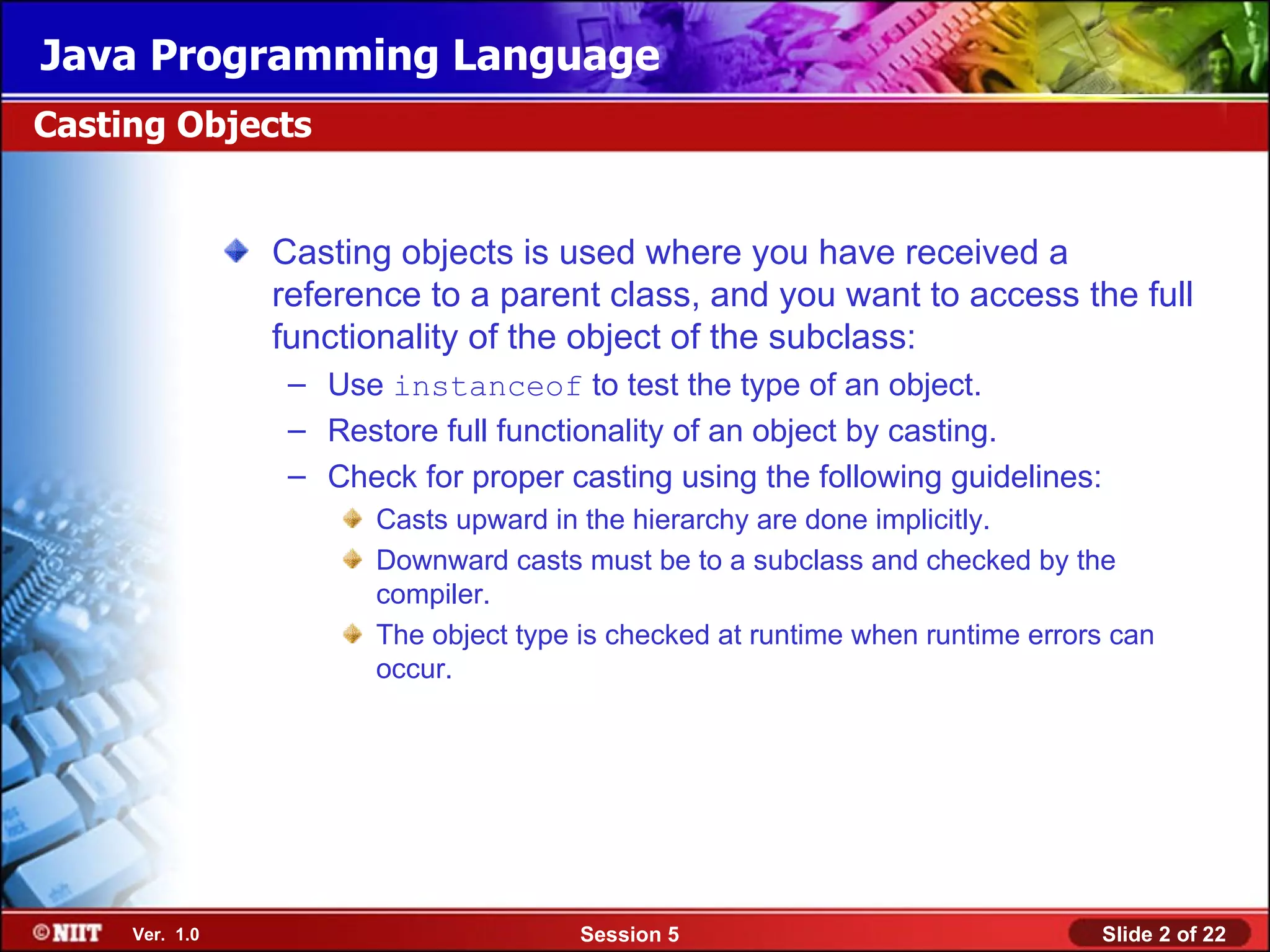 Java Programming Language

Casting Objects

Casting objects is used where you have received a reference to a parent class, and you want to access the full functionality of the object of the subclass:

– Use instanceof to test the type of an object.

– Restore full functionality of an object by casting.

– Check for proper casting using the following guidelines:

Casts upward in the hierarchy are done implicitly.

Downward casts must be to a subclass and checked by the compiler.

The object type is checked at runtime when runtime errors can occur.

©NIIT Ver. 1.0 Session 5 Slide 2 of 22